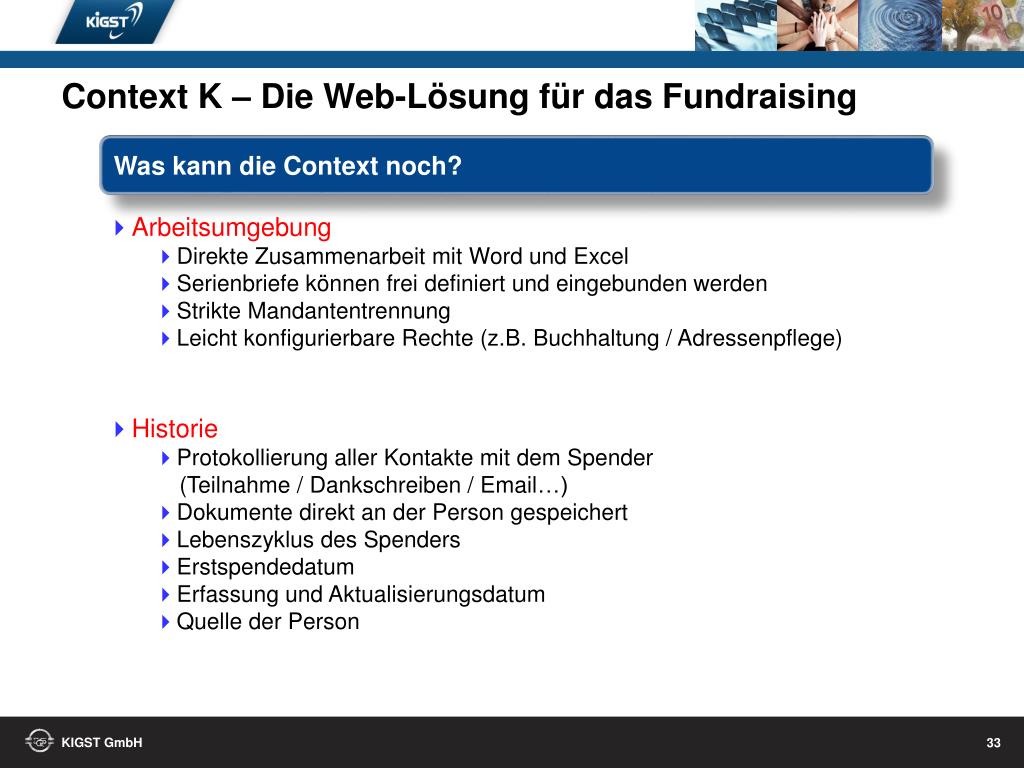 KIGST

Context K – Die Web-Lösung für das Fundraising

Was kann die Context noch?

Arbeitsumgebung
Direkte Zusammenarbeit mit Word und Excel
Serienbriefe können frei definiert und eingebunden werden
Strikte Mandantentrennung
Leicht konfigurierbare Rechte (z.B. Buchhaltung / Adressenpflege)

Historie
Protokollierung aller Kontakte mit dem Spender (Teilnahme / Dankschreiben / Email…)
Dokumente direkt an der Person gespeichert
Lebenszyklus des Spenders
Erstspendedatum
Erfassung und Aktualisierungsdatum
Quelle der Person

KIGST GmbH

33